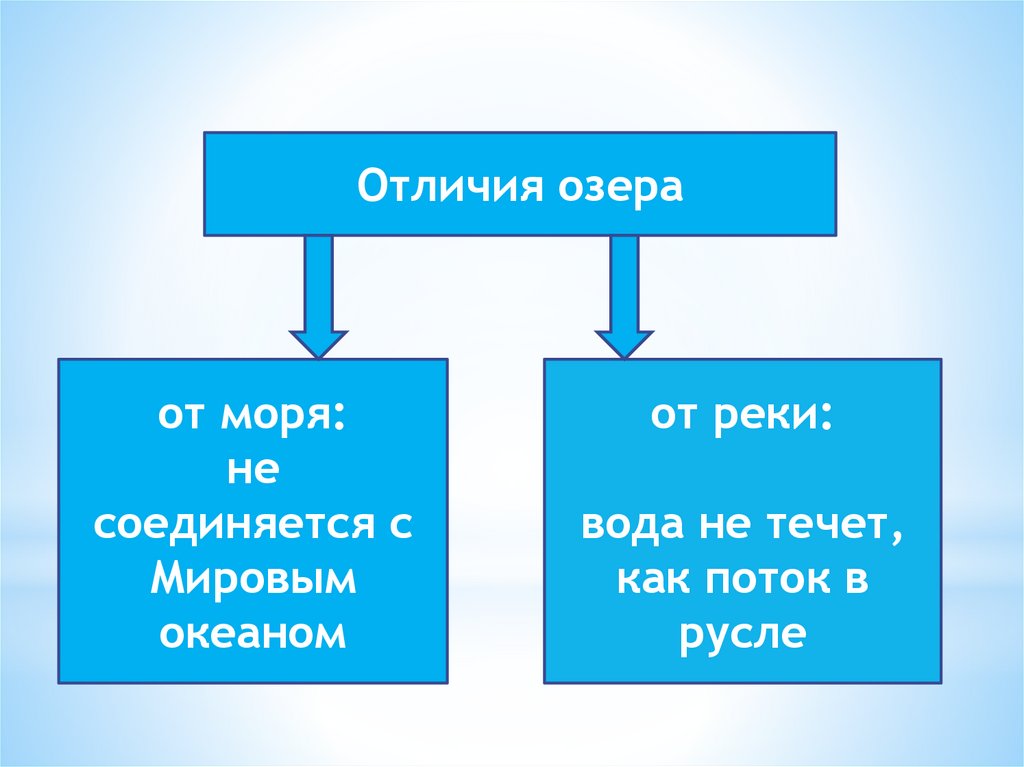 Отличия озера

от моря:
не соединяется с Мировым океаном

от реки:

вода не течет, как поток в русле